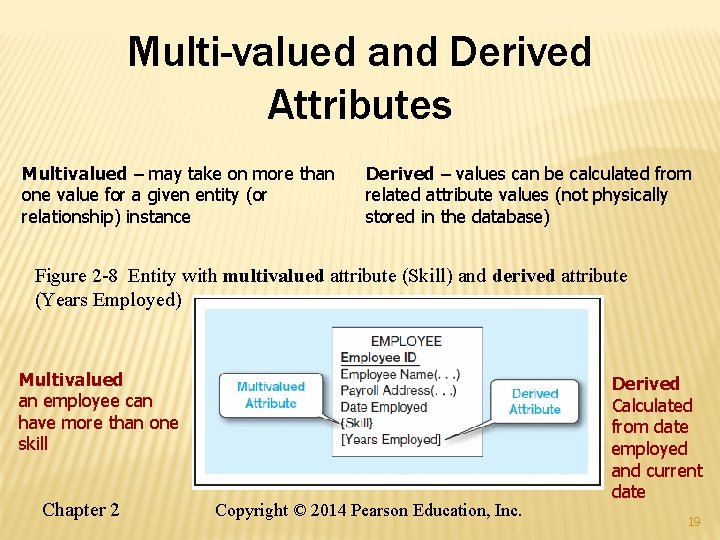 Multi-valued and Derived Attributes

Multivalued – may take on more than one value for a given entity (or relationship) instance

Derived – values can be calculated from related attribute values (not physically stored in the database)

Figure 2-8 Entity with multivalued attribute (Skill) and derived attribute (Years Employed)

Multivalued
an employee can have more than one skill

Multivalued Attribute

EMPLOYEE
Employee ID
Employee Name(. . .)
Payroll Address(. . .)
Date Employed
{Skill}
[Years Employed]

Derived Attribute

Derived
Calculated from date employed and current date

Chapter 2

Copyright © 2014 Pearson Education, Inc.

19